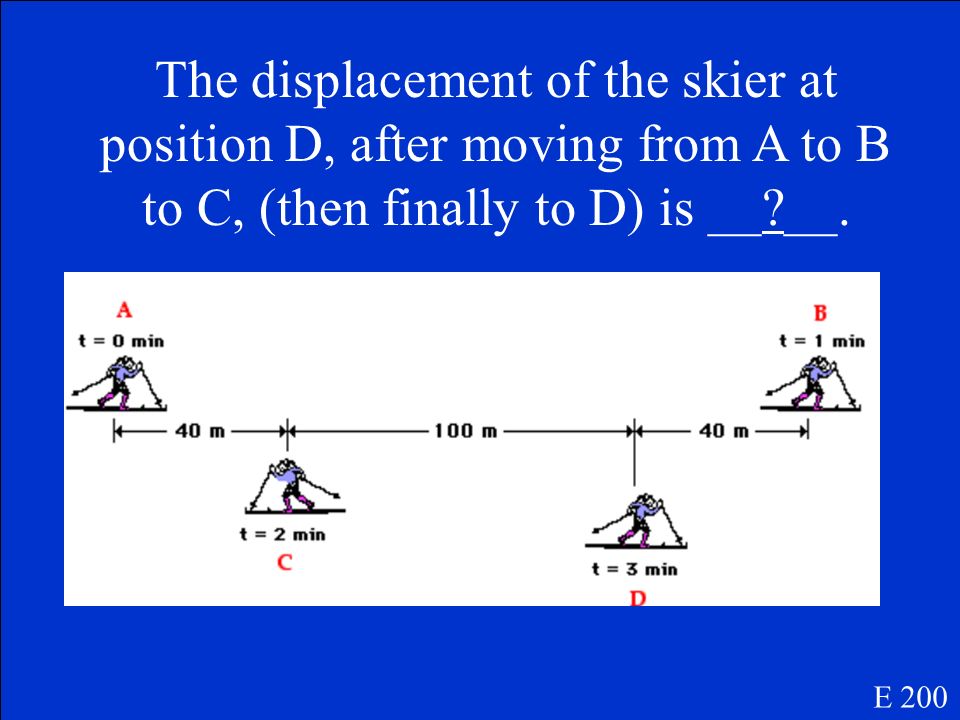 The displacement of the skier at position D, after moving from A to B to C, (then finally to D) is __?__.

A
t = 0 min

B
t = 1 min

40 m

100 m

40 m

t = 2 min
C

t = 3 min
D

E 200